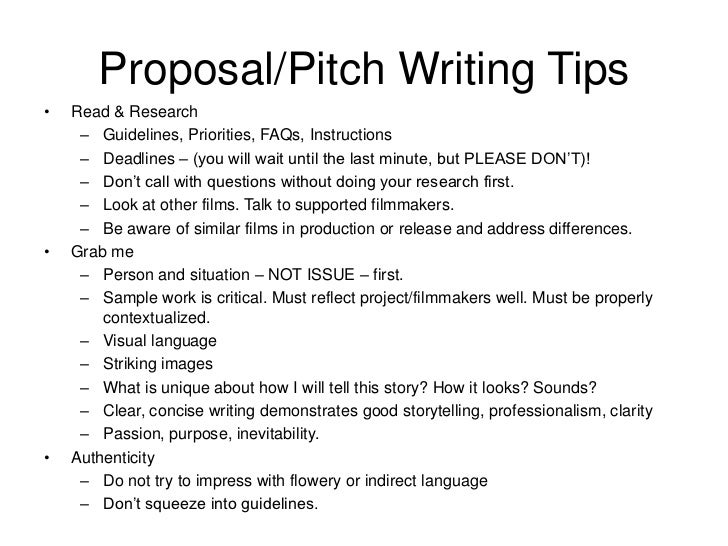 Proposal/Pitch Writing Tips

• Read & Research
 – Guidelines, Priorities, FAQs, Instructions
 – Deadlines – (you will wait until the last minute, but PLEASE DON'T)!
 – Don't call with questions without doing your research first.
 – Look at other films. Talk to supported filmmakers.
 – Be aware of similar films in production or release and address differences.
• Grab me
 – Person and situation – NOT ISSUE – first.
 – Sample work is critical. Must reflect project/filmmakers well. Must be properly contextualized.
 – Visual language
 – Striking images
 – What is unique about how I will tell this story? How it looks? Sounds?
 – Clear, concise writing demonstrates good storytelling, professionalism, clarity
 – Passion, purpose, inevitability.
• Authenticity
 – Do not try to impress with flowery or indirect language
 – Don't squeeze into guidelines.